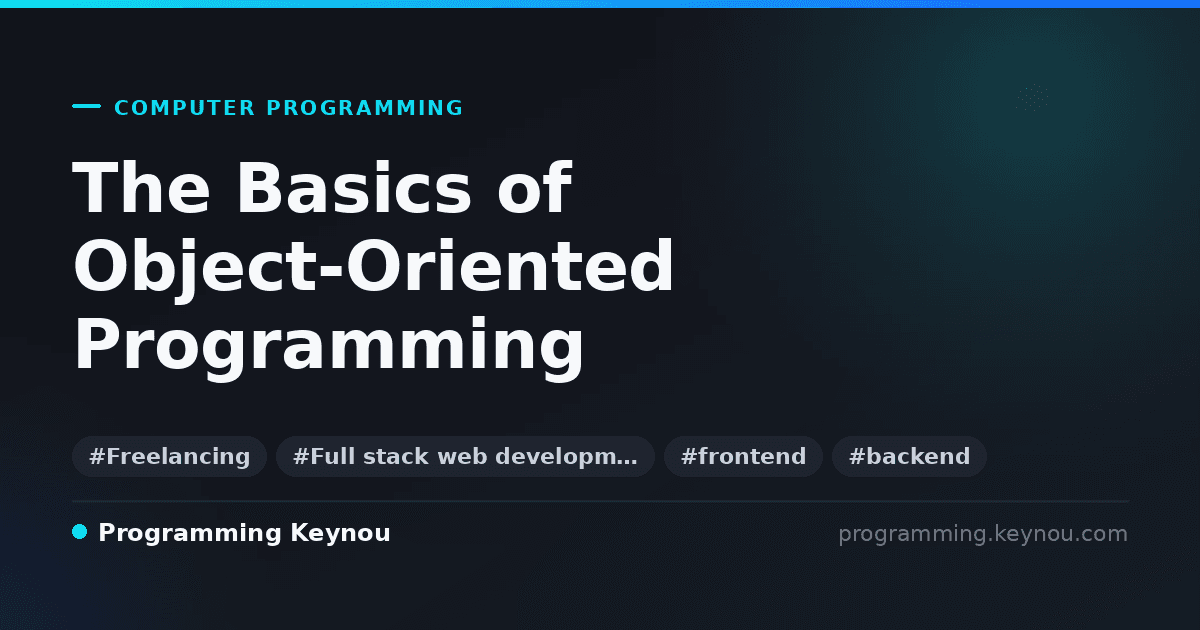 COMPUTER PROGRAMMING

The Basics of Object-Oriented Programming

#Freelancing #Full stack web developm… #frontend #backend

Programming Keynou

programming.keynou.com